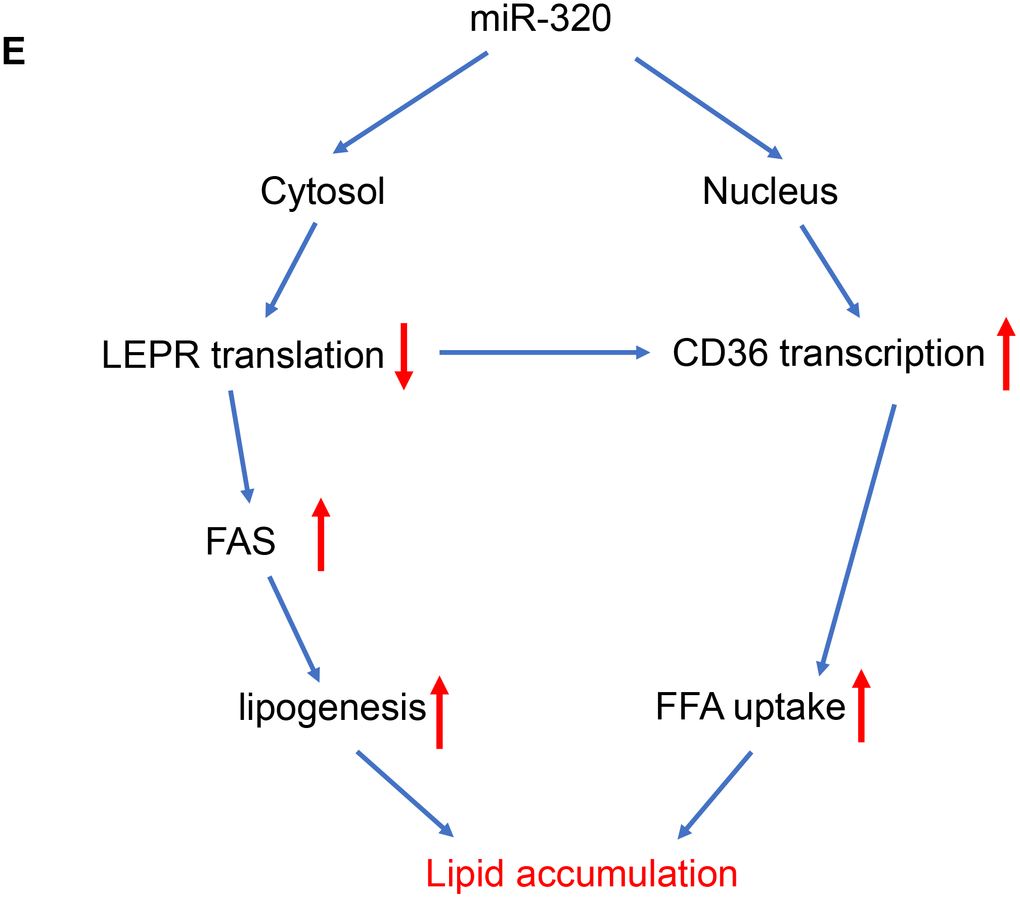 E

miR-320

Cytosol

Nucleus

LEPR translation

CD36 transcription

FAS

lipogenesis

FFA uptake

Lipid accumulation